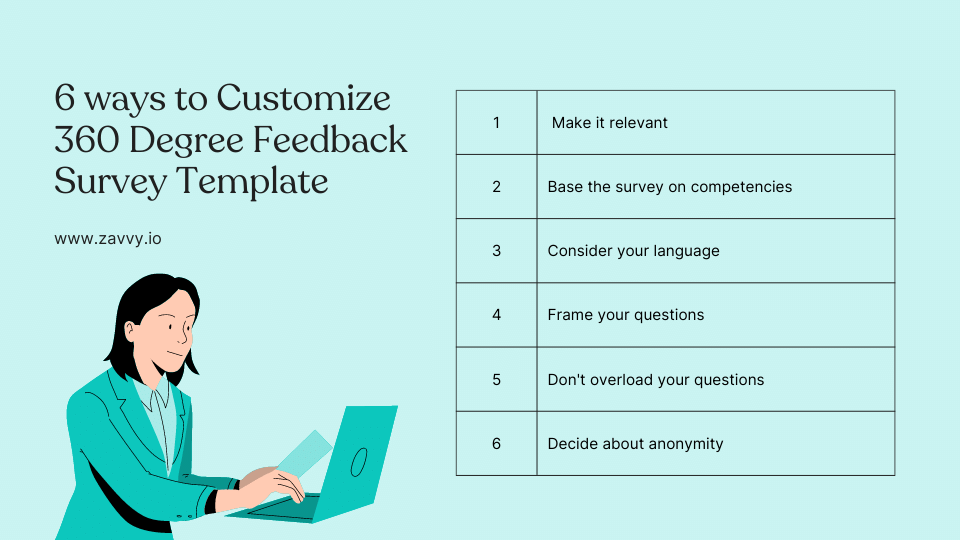 6 ways to Customize 360 Degree Feedback Survey Template

www.zavvy.io

| 1 | Make it relevant |
|---|---|
| 2 | Base the survey on competencies |
| 3 | Consider your language |
| 4 | Frame your questions |
| 5 | Don't overload your questions |
| 6 | Decide about anonymity |